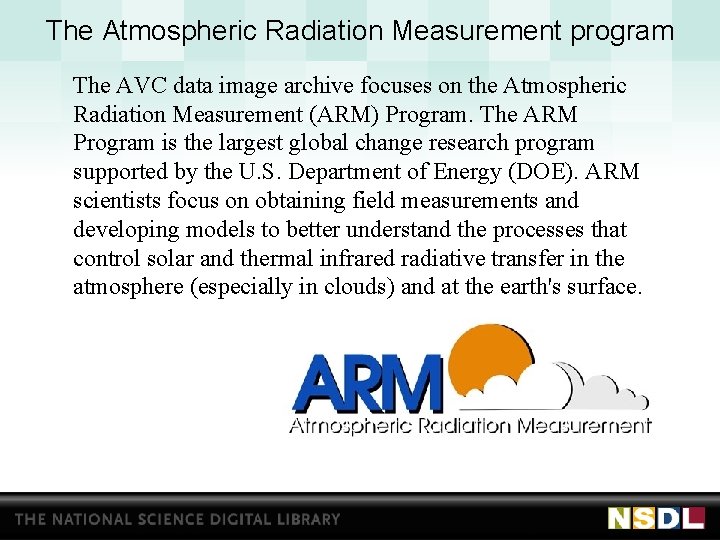 The Atmospheric Radiation Measurement program

The AVC data image archive focuses on the Atmospheric Radiation Measurement (ARM) Program. The ARM Program is the largest global change research program supported by the U.S. Department of Energy (DOE). ARM scientists focus on obtaining field measurements and developing models to better understand the processes that control solar and thermal infrared radiative transfer in the atmosphere (especially in clouds) and at the earth's surface.

ARM
Atmospheric Radiation Measurement

THE NATIONAL SCIENCE DIGITAL LIBRARY

NSDL